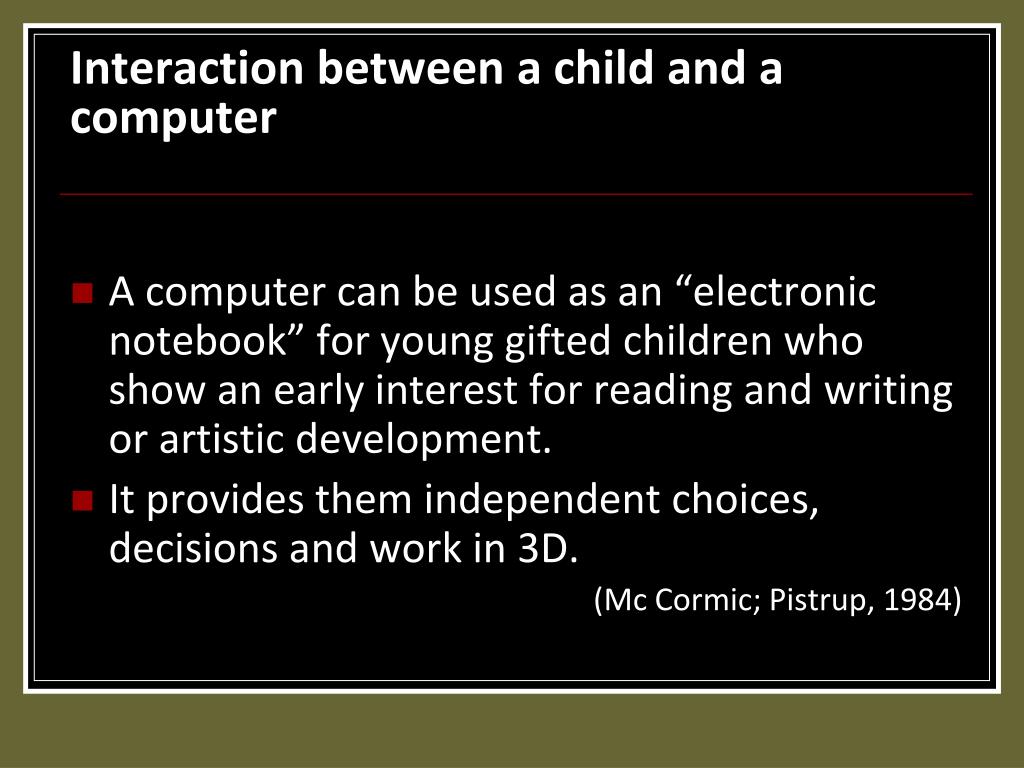 Interaction between a child and a computer

- A computer can be used as an “electronic notebook” for young gifted children who show an early interest for reading and writing or artistic development.
- It provides them independent choices, decisions and work in 3D.

(Mc Cormic; Pistrup, 1984)